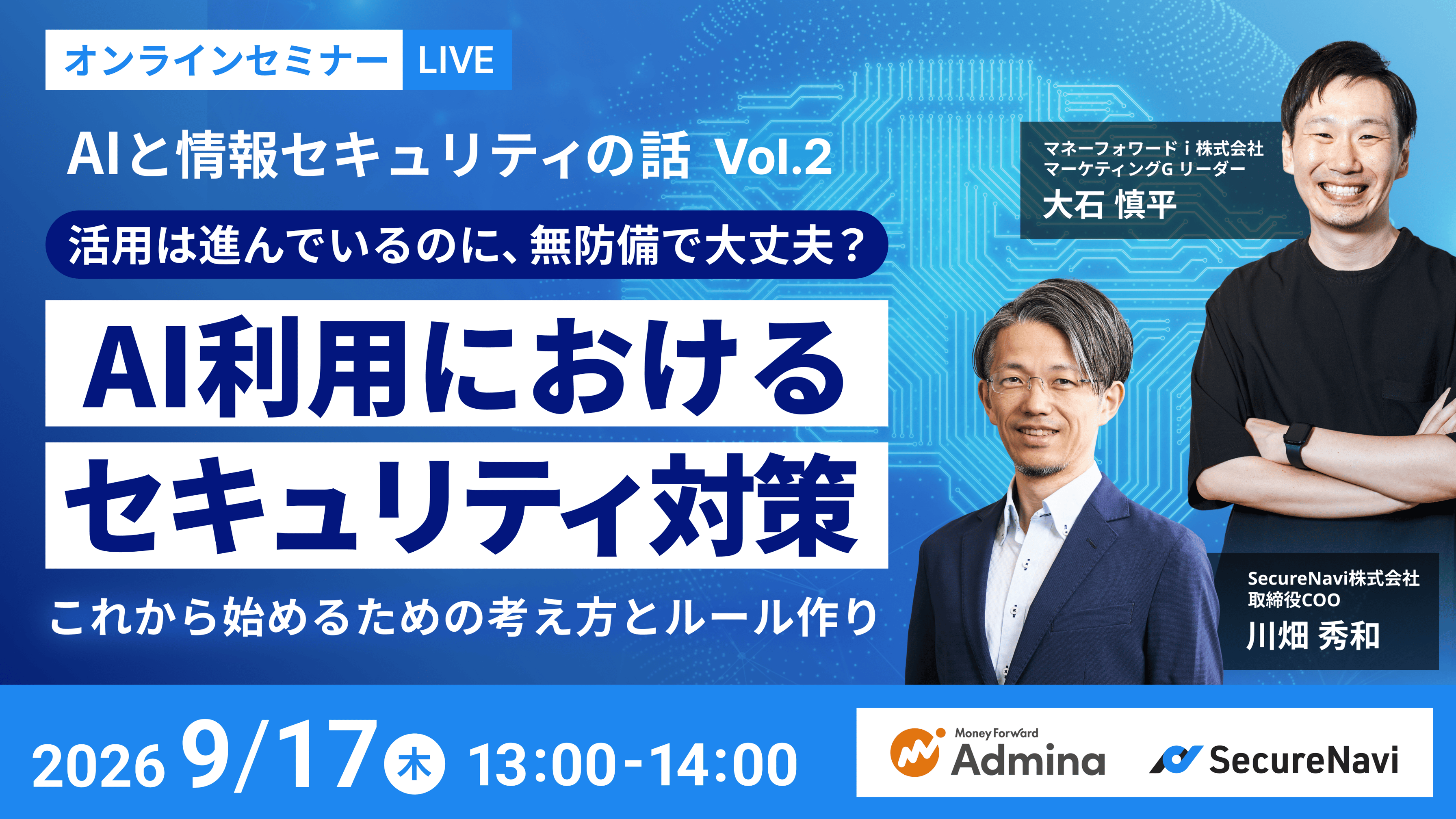 オンラインセミナー LIVE

AIと情報セキュリティの話 Vol.2

活用は進んでいるのに、無防備で大丈夫？

AI利用における
セキュリティ対策

これから始めるための考え方とルール作り

マネーフォワードｉ株式会社
マーケティングG リーダー
大石 慎平

SecureNavi株式会社
取締役COO
川畑 秀和

2026 9/17 木 13:00-14:00

Money Forward Admina

SecureNavi